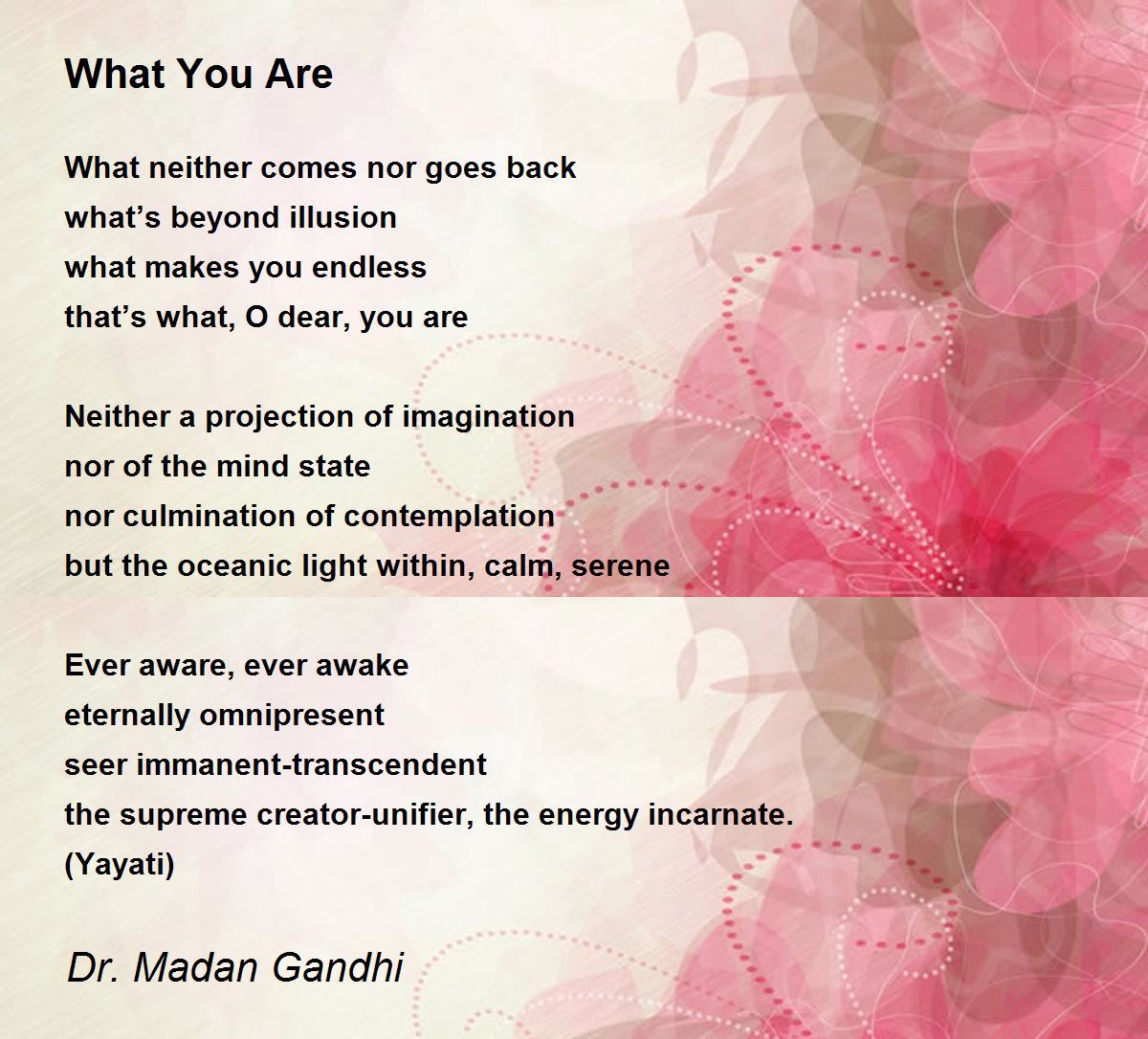 What You Are

What neither comes nor goes back
what’s beyond illusion
what makes you endless
that’s what, O dear, you are

Neither a projection of imagination
nor of the mind state
nor culmination of contemplation
but the oceanic light within, calm, serene

Ever aware, ever awake
eternally omnipresent
seer immanent-transcendent
the supreme creator-unifier, the energy incarnate.
(Yayati)

Dr. Madan Gandhi